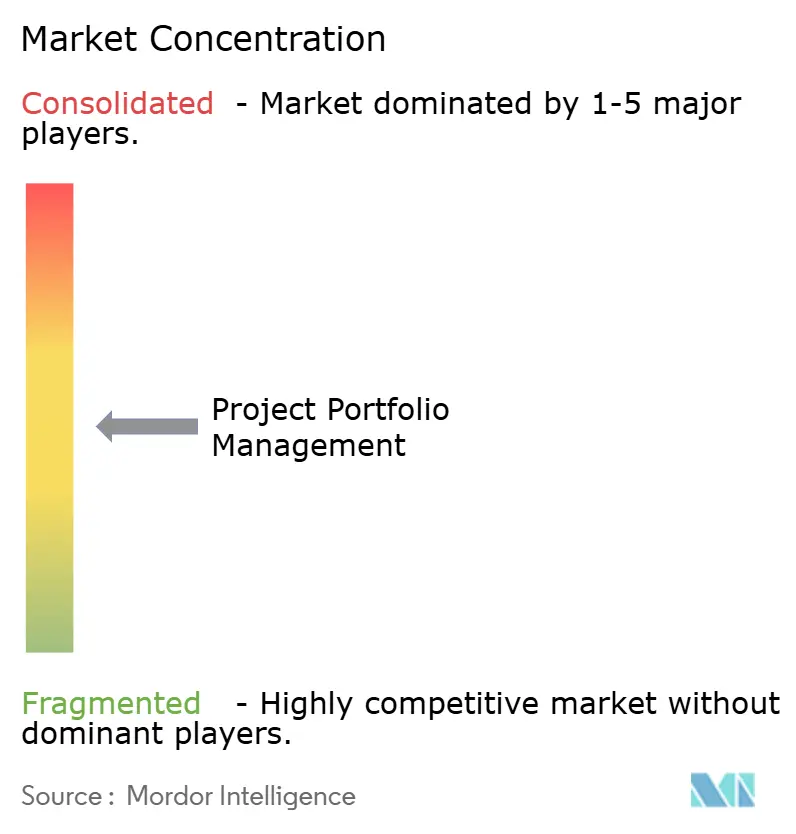 Market Concentration

Consolidated - Market dominated by 1-5 major players.

Project Portfolio Management

Fragmented - Highly competitive market without dominant players.

Source : Mordor Intelligence